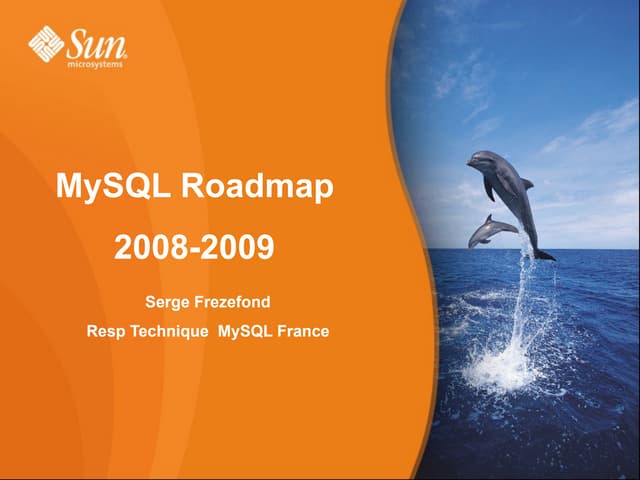 Sun microsystems

MySQL Roadmap

2008-2009

Serge Frezefond

Resp Technique MySQL France